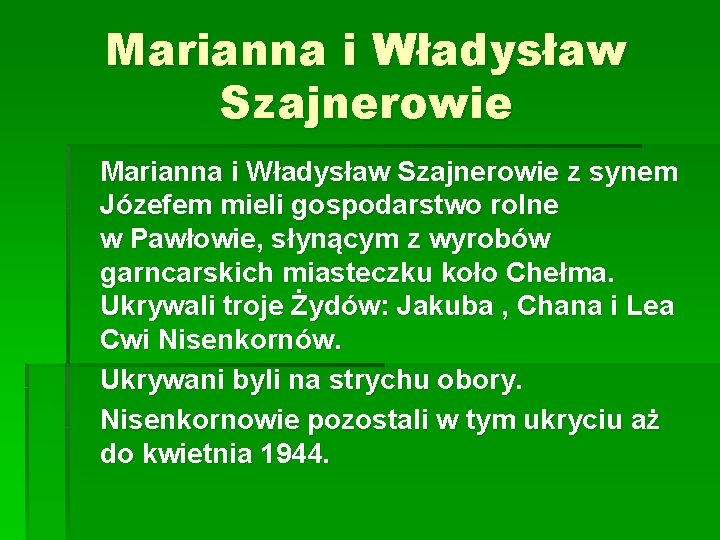 Marianna i Władysław Szajnerowie

Marianna i Władysław Szajnerowie z synem Józefem mieli gospodarstwo rolne w Pawłowie, słynącym z wyrobów garncarskich miasteczku koło Chełma. Ukrywali troje Żydów: Jakuba , Chana i Lea Cwi Nisenkornów.

Ukrywani byli na strychu obory.

Nisenkornowie pozostali w tym ukryciu aż do kwietnia 1944.